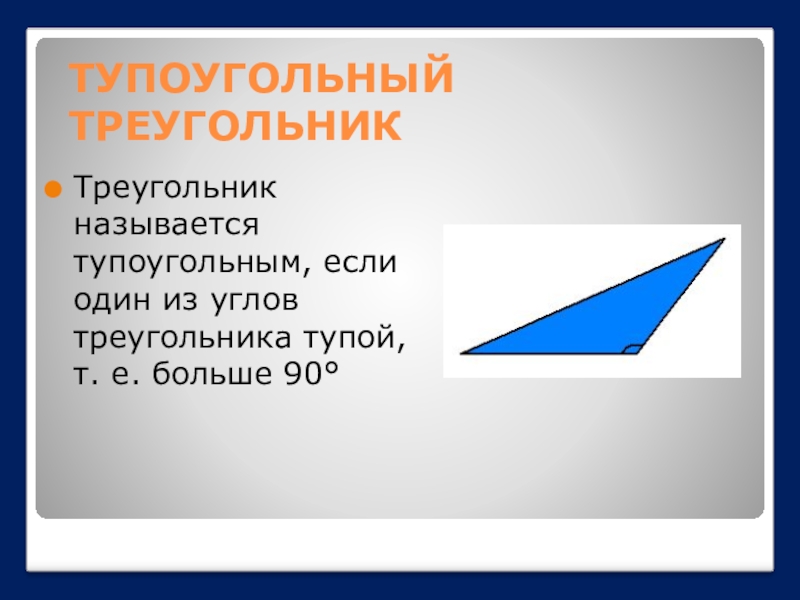 ТУПОУГОЛЬНЫЙ ТРЕУГОЛЬНИК

Треугольник называется тупоугольным, если один из углов треугольника тупой, т. е. больше 90°